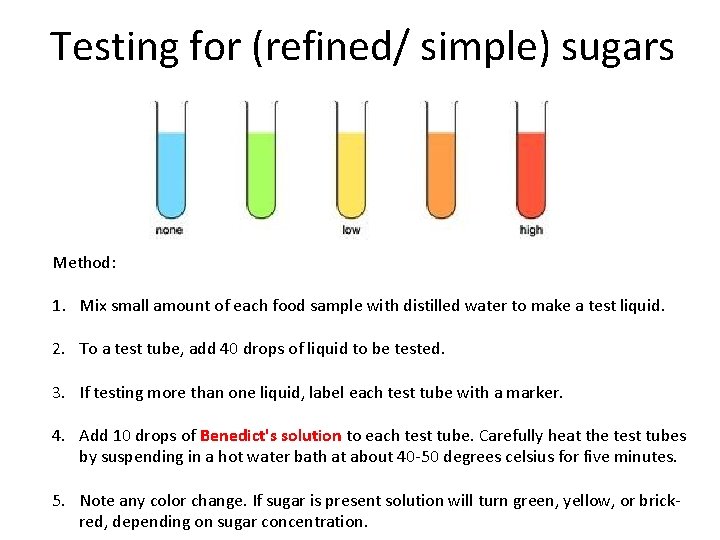 Testing for (refined/ simple) sugars

none low high

Method:

1. Mix small amount of each food sample with distilled water to make a test liquid.

2. To a test tube, add 40 drops of liquid to be tested.

3. If testing more than one liquid, label each test tube with a marker.

4. Add 10 drops of Benedict's solution to each test tube. Carefully heat the test tubes by suspending in a hot water bath at about 40-50 degrees celsius for five minutes.

5. Note any color change. If sugar is present solution will turn green, yellow, or brick-red, depending on sugar concentration.